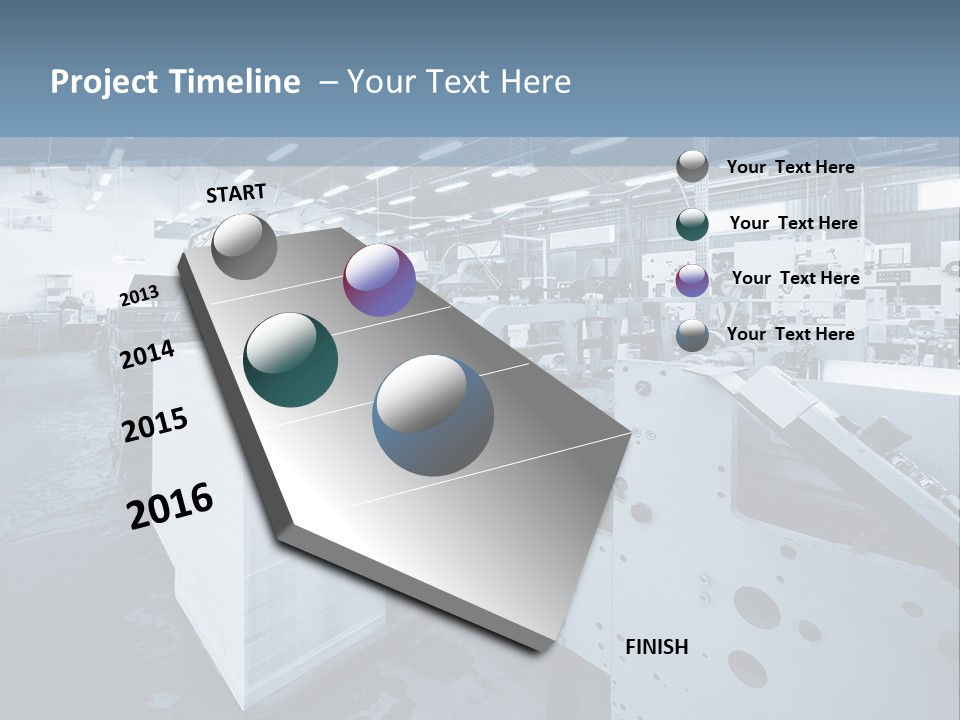 Project Timeline – Your Text Here

START

2013

2014

2015

2016

FINISH

Your Text Here

Your Text Here

Your Text Here

Your Text Here